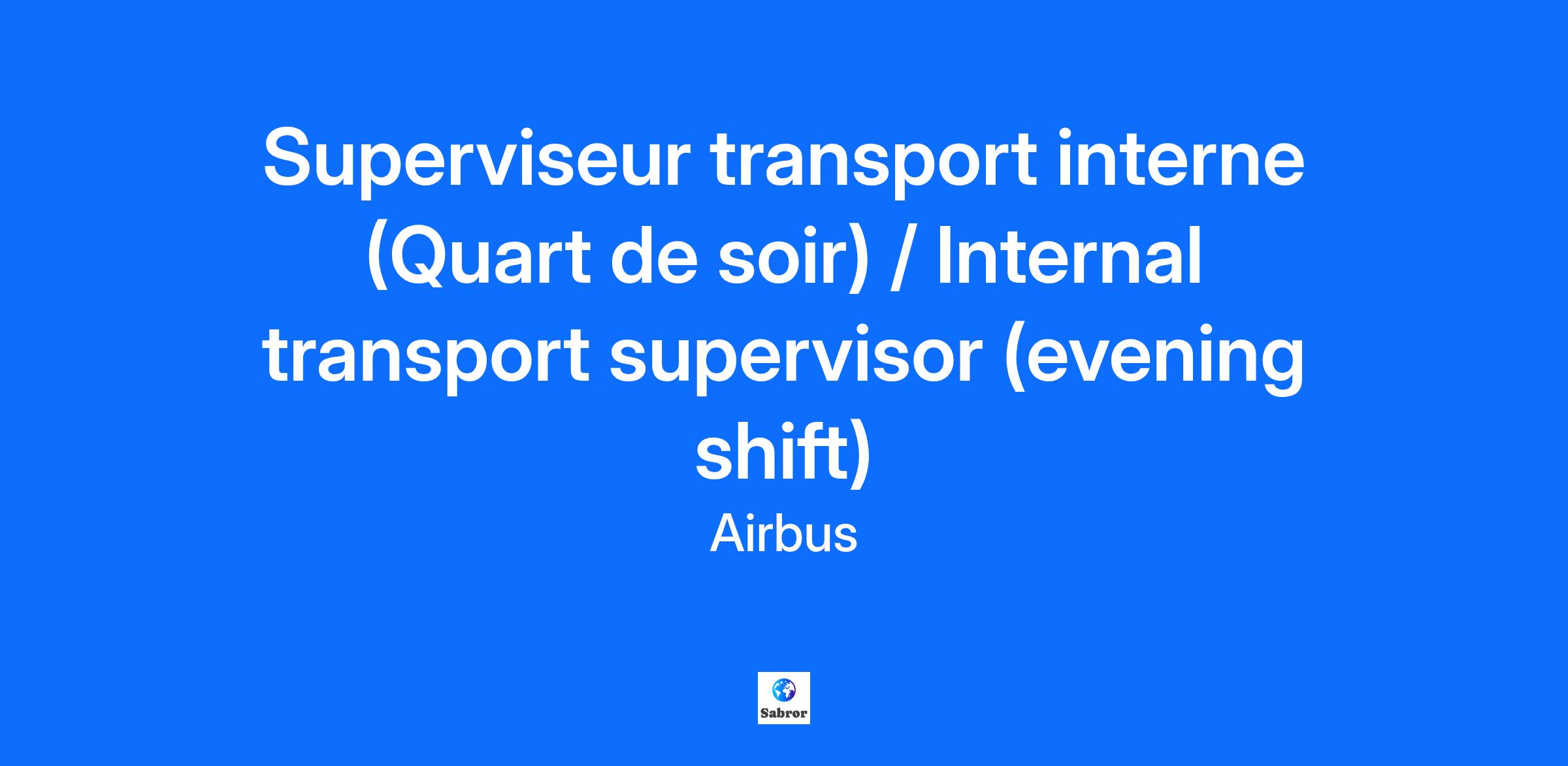 Superviseur transport interne (Quart de soir) / Internal transport supervisor (evening shift)

Airbus

Sabror